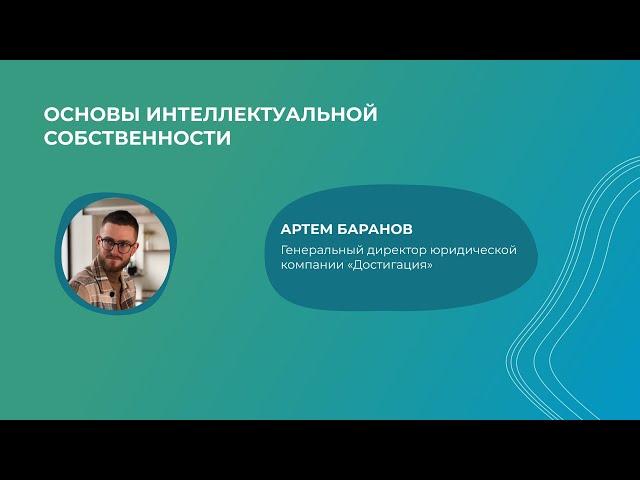 ОСНОВЫ ИНТЕЛЛЕКТУАЛЬНОЙ СОБСТВЕННОСТИ

АРТЕМ БАРАНОВ

Генеральный директор юридической компании «Достигация»